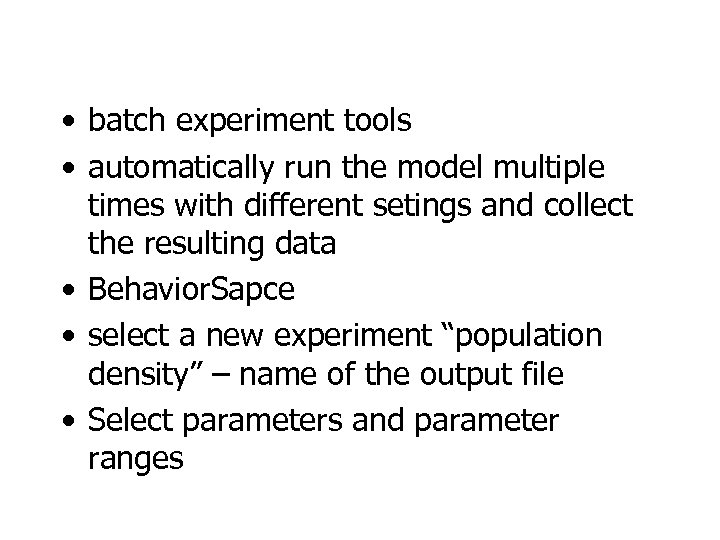 • batch experiment tools
• automatically run the model multiple times with different setings and collect the resulting data
• BehaviorSapce
• select a new experiment “population density” – name of the output file
• Select parameters and parameter ranges